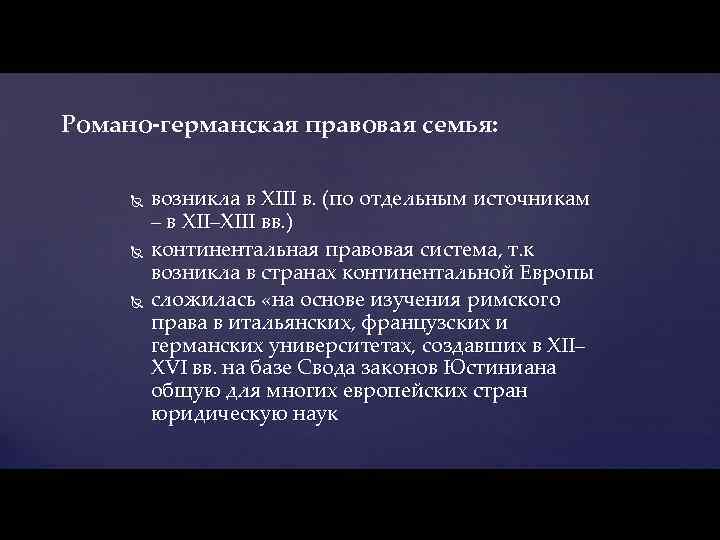 Романо-германская правовая семья:

возникла в XIII в. (по отдельным источникам – в XII–XIII вв.)

континентальная правовая система, т.к возникла в странах континентальной Европы

сложилась «на основе изучения римского права в итальянских, французских и германских университетах, создавших в XII–XVI вв. на базе Свода законов Юстиниана общую для многих европейских стран юридическую наук